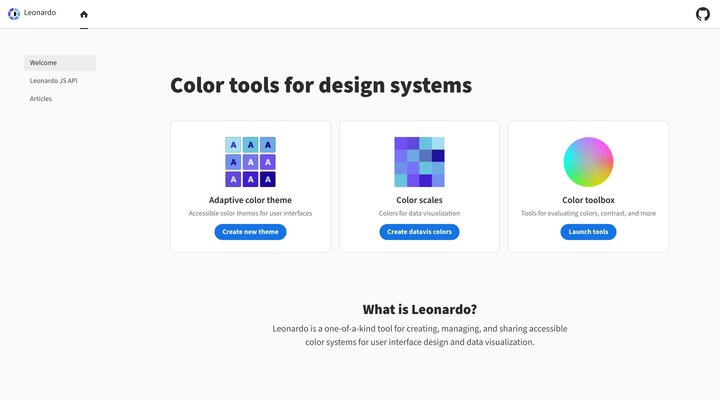 Leonardo

Welcome
Leonardo JS API
Articles

Color tools for design systems

A A A
A A A
A A A

Adaptive color theme
Accessible color themes for user interfaces
Create new theme

Color scales
Colors for data visualization
Create datavis colors

Color toolbox
Tools for evaluating colors, contrast, and more
Launch tools

What is Leonardo?
Leonardo is a one-of-a-kind tool for creating, managing, and sharing accessible color systems for user interface design and data visualization.